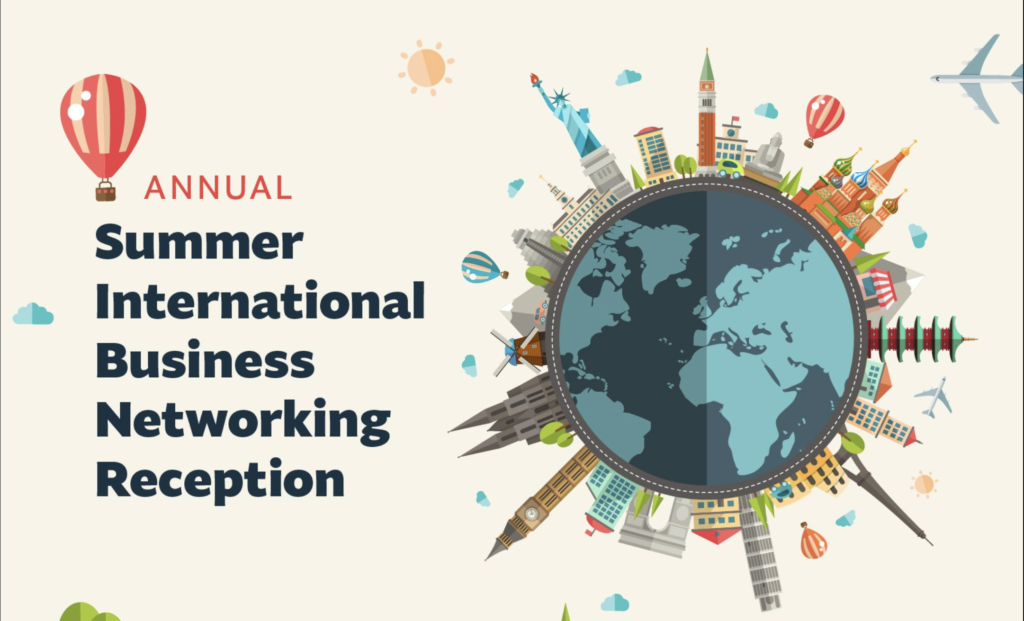 ANNUAL
Summer International Business Networking Reception